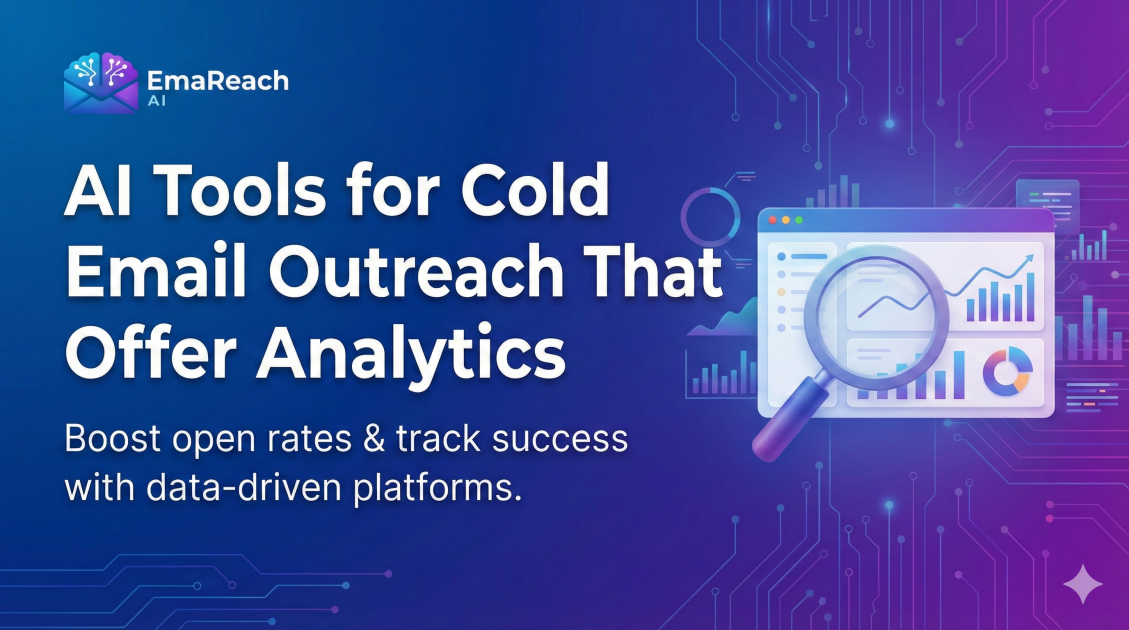 EmaReach
AI

AI Tools for Cold Email Outreach That Offer Analytics

Boost open rates & track success with data-driven platforms.